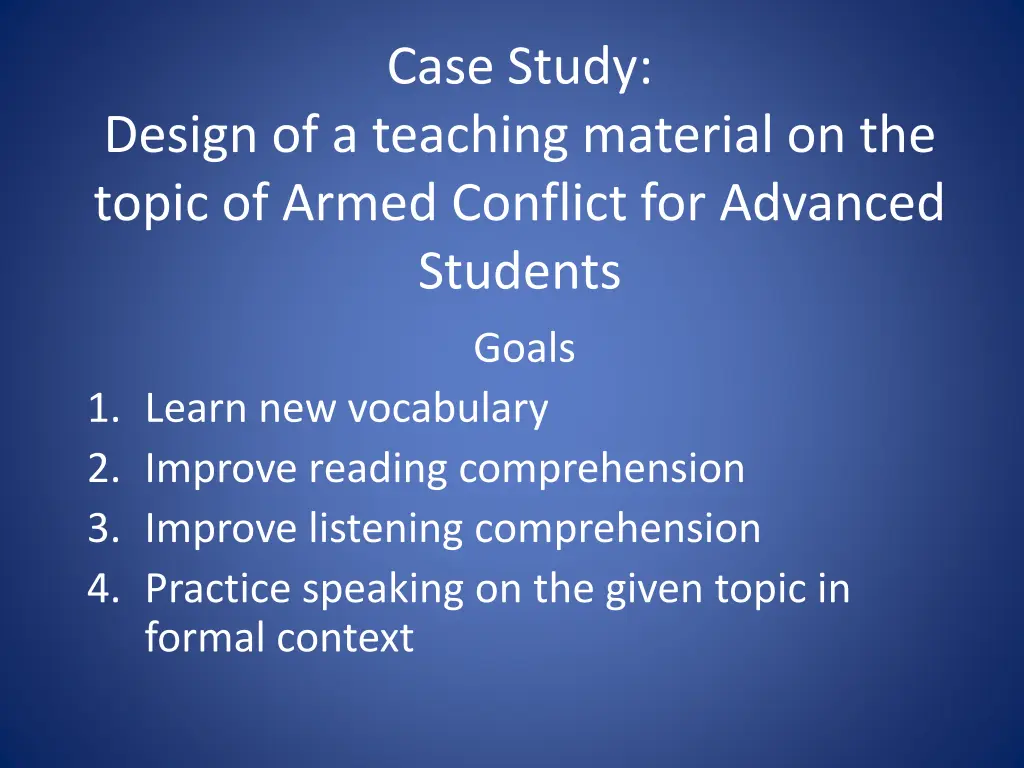 Case Study:
Design of a teaching material on the topic of Armed Conflict for Advanced Students

Goals

1. Learn new vocabulary
2. Improve reading comprehension
3. Improve listening comprehension
4. Practice speaking on the given topic in formal context